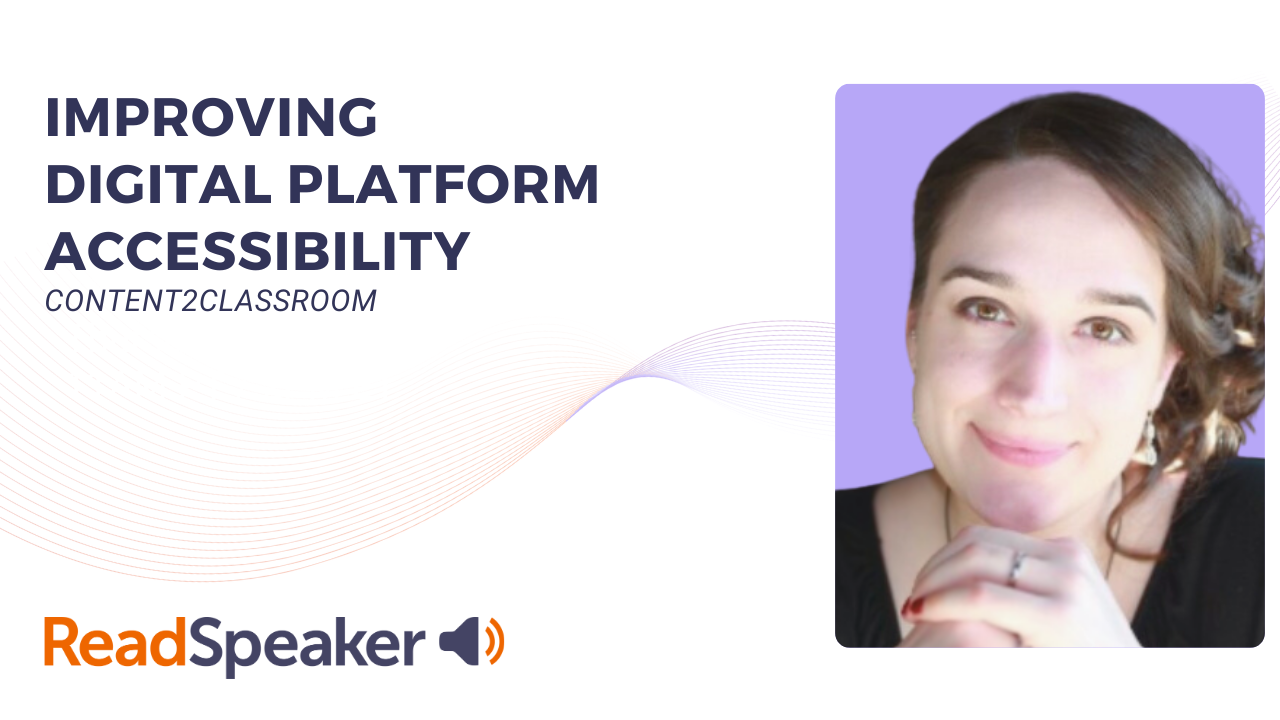 IMPROVING DIGITAL PLATFORM ACCESSIBILITY

CONTENT2CLASSROOM

ReadSpeaker